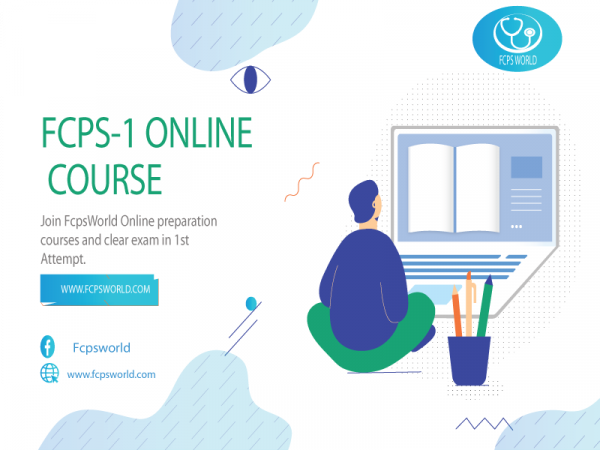 FCPS WORLD

FCPS-1 ONLINE COURSE

Join FcpsWorld Online preparation courses and clear exam in 1st Attempt.

WWW.FCPSWORLD.COM

Fcpsworld

www.fcpsworld.com